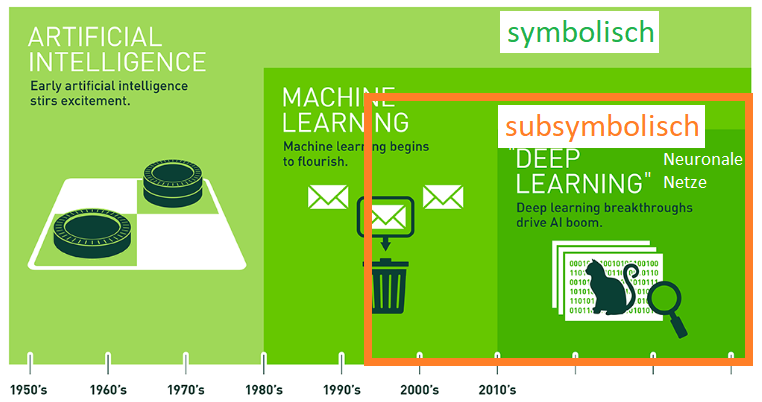 ARTIFICIAL INTELLIGENCE
Early artificial intelligence stirs excitement.

symbolisch

MACHINE LEARNING
Machine learning begins to flourish.

subsymbolisch

"DEEP LEARNING"
Neuronale Netze
Deep learning breakthroughs drive AI boom.

1950's 1960's 1970's 1980's 1990's 2000's 2010's